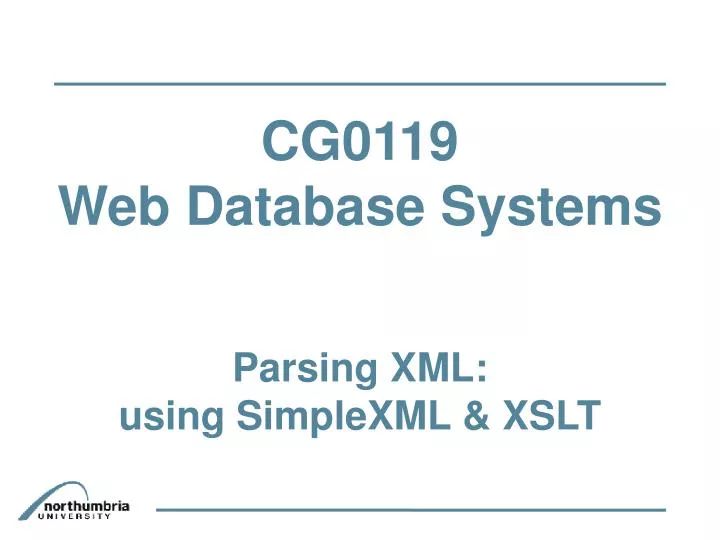 CG0119
Web Database Systems

Parsing XML:
using SimpleXML & XSLT

northumbria
UNIVERSITY